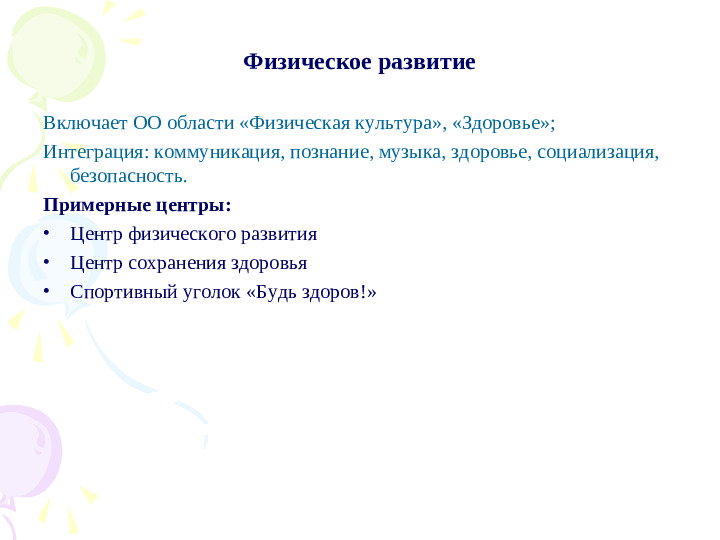 Физическое развитие

Включает ОО области «Физическая культура», «Здоровье»;

Интеграция: коммуникация, познание, музыка, здоровье, социализация, безопасность.

Примерные центры:

• Центр физического развития
• Центр сохранения здоровья
• Спортивный уголок «Будь здоров!»